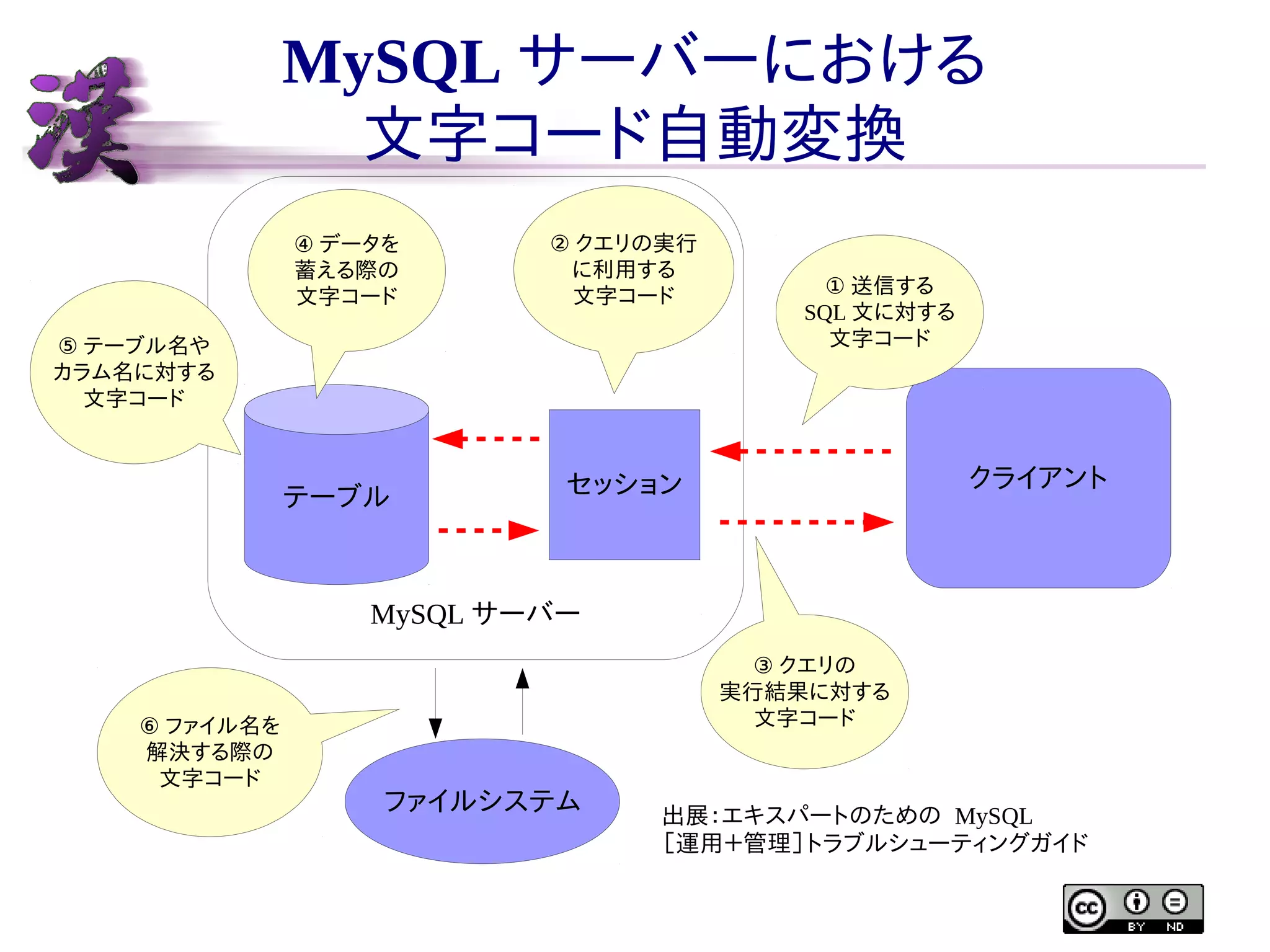 漢

MySQL サーバーにおける
文字コード自動変換

④ データを
蓄える際の
文字コード

② クエリの実行
に利用する
文字コード

① 送信する
SQL 文に対する
文字コード

⑤ テーブル名や
カラム名に対する
文字コード

テーブル

セッション

クライアント

MySQL サーバー

③ クエリの
実行結果に対する
文字コード

⑥ ファイル名を
解決する際の
文字コード

ファイルシステム

出展:エキスパートのための MySQL
[運用+管理]トラブルシューティングガイド

cc BY ND